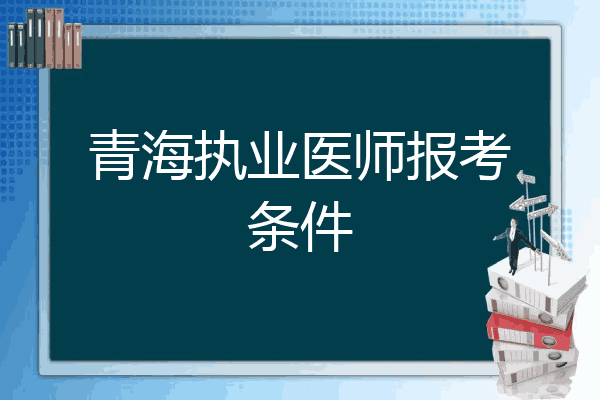 青海执业医师报考条件